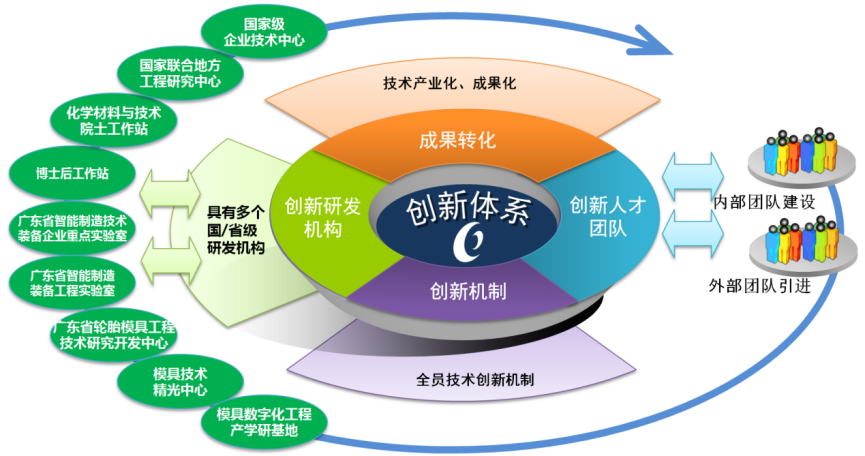 国家级
企业技术中心

国家联合地方
工程研究中心

化学材料与技术
院士工作站

博士后工作站

广东省智能制造技术
装备企业重点实验室

广东省智能制造
装备工程实验室

广东省轮胎模具工程
技术研究开发中心

模具技术
精光中心

模具数字化工程
产学研基地

具有多个
国/省级
研发机构

技术产业化、成果化

成果转化

创新研发
机构

创新体系

创新人才
团队

创新机制

全员技术创新机制

内部团队建设

外部团队引进